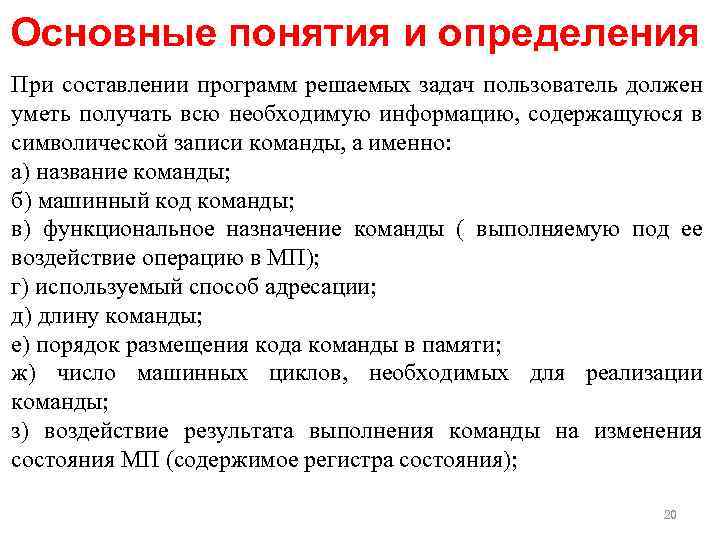 Основные понятия и определения

При составлении программ решаемых задач пользователь должен уметь получать всю необходимую информацию, содержащуюся в символической записи команды, а именно:
а) название команды;
б) машинный код команды;
в) функциональное назначение команды ( выполняемую под ее воздействие операцию в МП);
г) используемый способ адресации;
д) длину команды;
е) порядок размещения кода команды в памяти;
ж) число машинных циклов, необходимых для реализации команды;
з) воздействие результата выполнения команды на изменения состояния МП (содержимое регистра состояния);

20